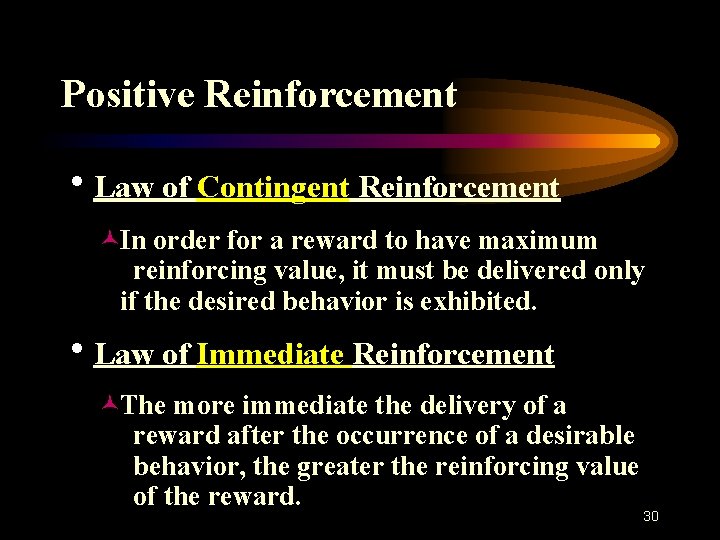 Positive Reinforcement

• Law of Contingent Reinforcement

In order for a reward to have maximum reinforcing value, it must be delivered only if the desired behavior is exhibited.

• Law of Immediate Reinforcement

The more immediate the delivery of a reward after the occurrence of a desirable behavior, the greater the reinforcing value of the reward.

30